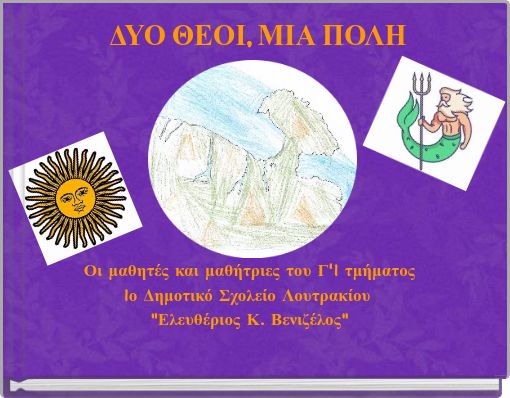 ΔΥΟ ΘΕΟΙ, ΜΙΑ ΠΟΛΗ

Οι μαθητές και μαθήτριες του Γ'1 τμήματος
1ο Δημοτικό Σχολείο Λουτρακίου
"Ελευθέριος Κ. Βενιζέλος"